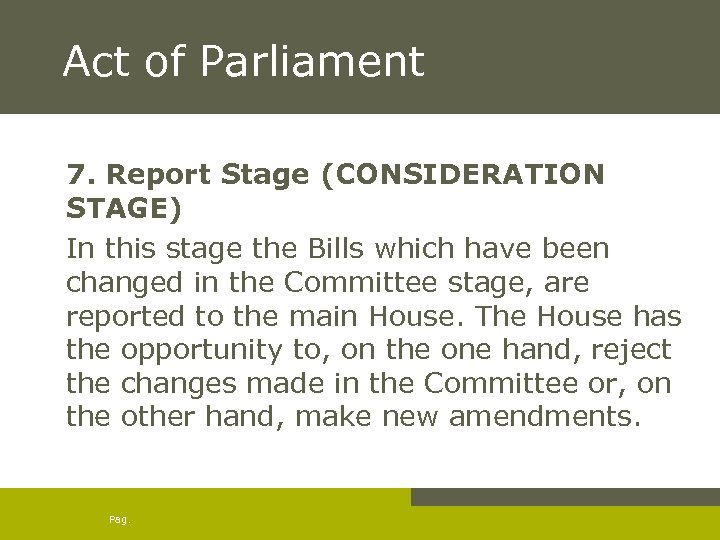 Act of Parliament

7. Report Stage (CONSIDERATION STAGE)

In this stage the Bills which have been changed in the Committee stage, are reported to the main House. The House has the opportunity to, on the one hand, reject the changes made in the Committee or, on the other hand, make new amendments.

Pag.